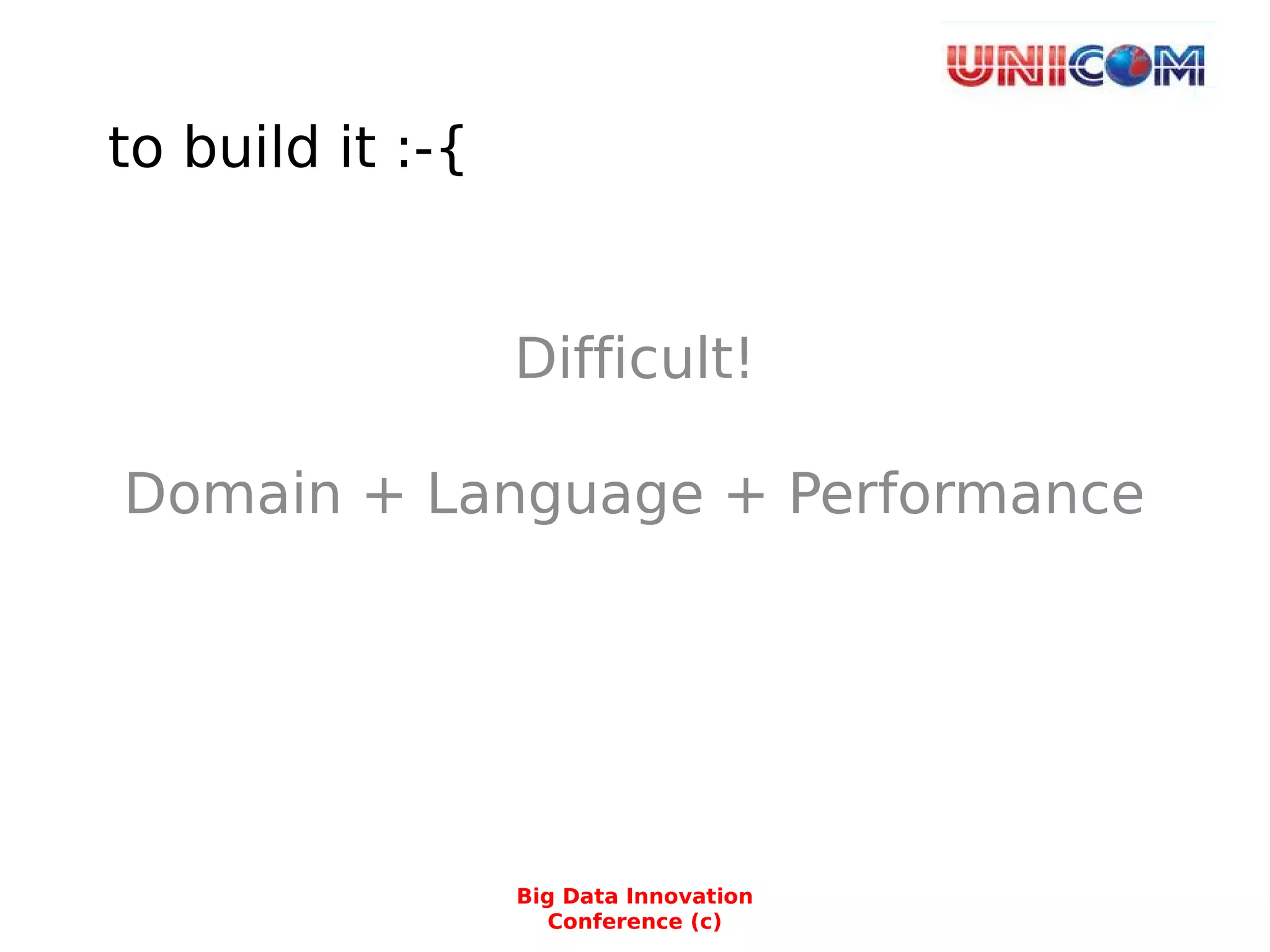 UNICOM

to build it :-{

Difficult!

Domain + Language + Performance

Big Data Innovation Conference (c)